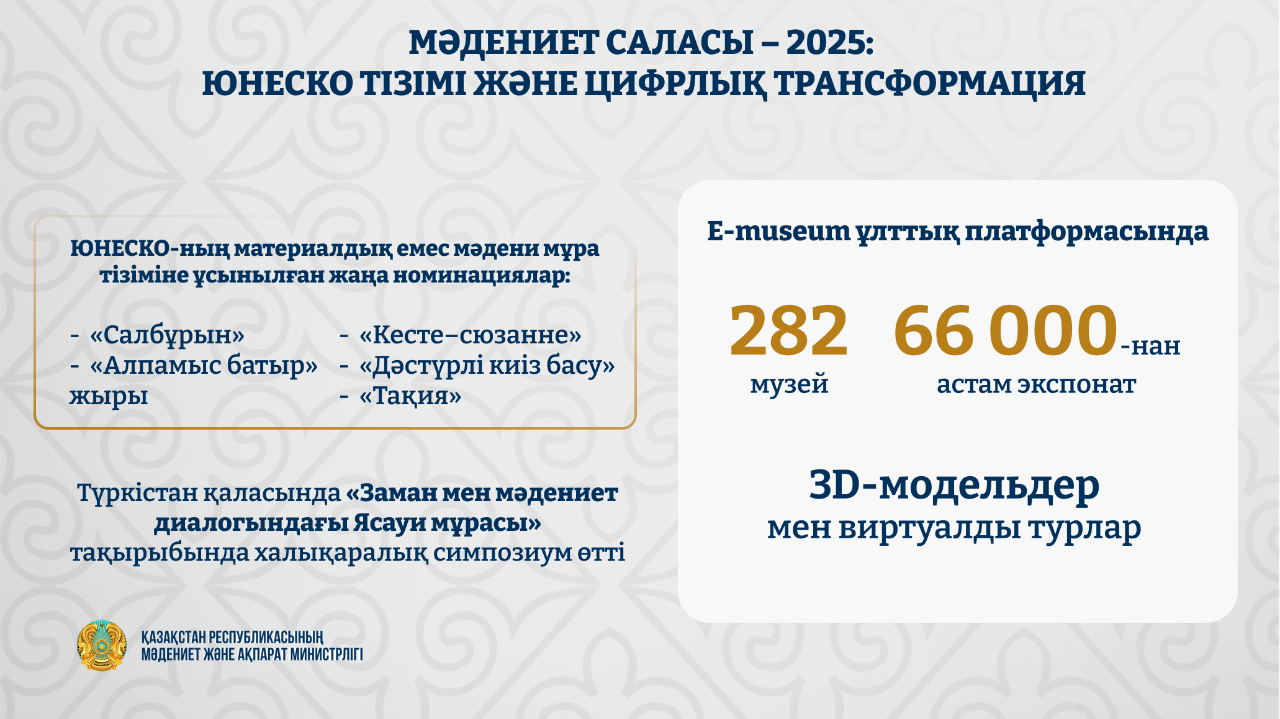 МӘДЕНИЕТ САЛАСЫ – 2025:
ЮНЕСКО ТІЗІМІ ЖӘНЕ ЦИФРЛЫҚ ТРАНСФОРМАЦИЯ

ЮНЕСКО-ның материалдық емес мәдени мұра тізіміне ұсынылған жаңа номинациялар:

- «Салбұрын»
- «Алпамыс батыр» жыры

- «Кесте–сюзанне»
- «Дәстүрлі киіз басу»
- «Тақия»

Түркістан қаласында «Заман мен мәдениет диалогындағы Ясауи мұрасы» тақырыбында халықаралық симпозиум өтті

E-museum ұлттық платформасында

282
музей

66 000-нан
астам экспонат

3D-модельдер
мен виртуалды турлар

ҚАЗАҚСТАН РЕСПУБЛИКАСЫНЫҢ
МӘДЕНИЕТ ЖӘНЕ АҚПАРАТ МИНИСТРЛІГІ